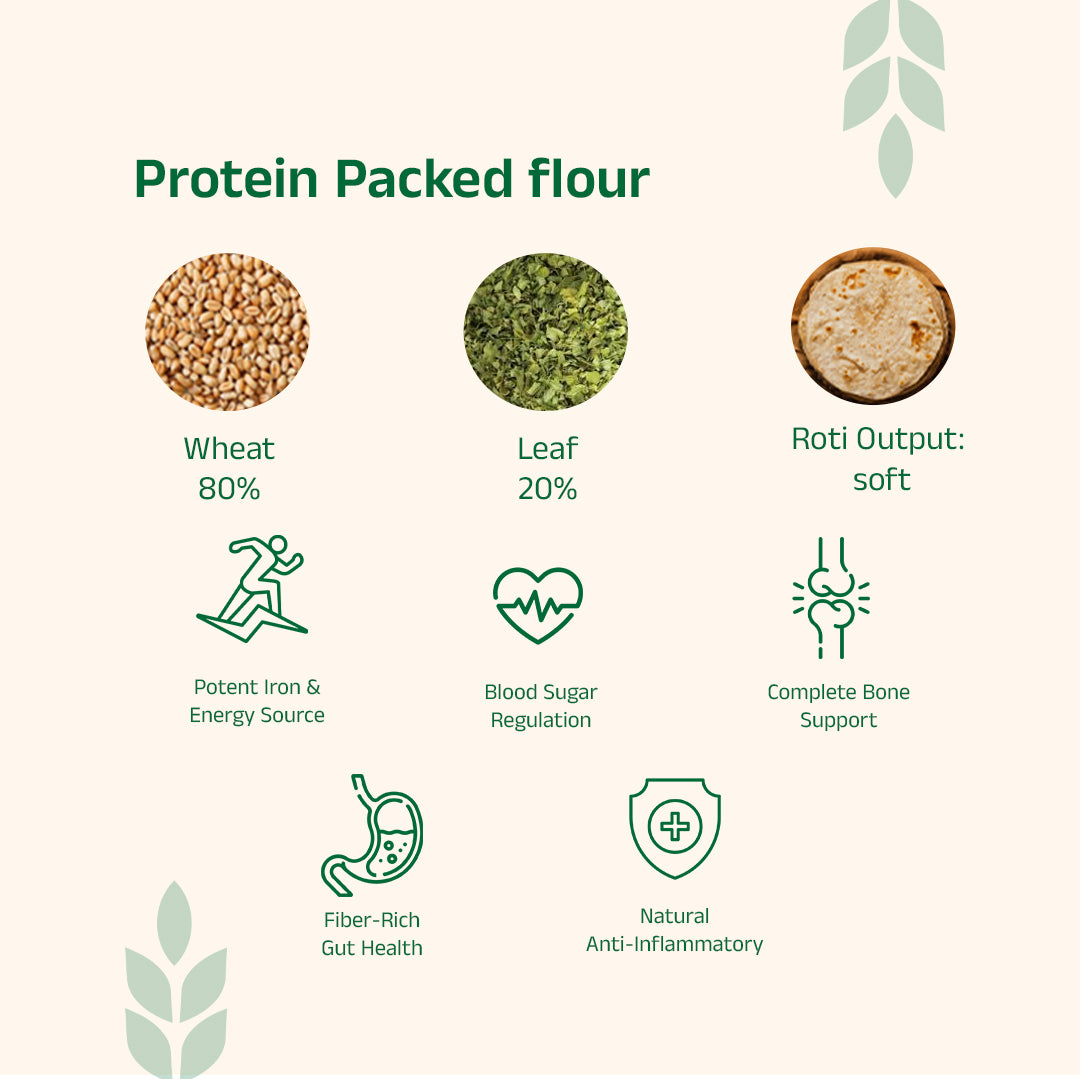 Protein Packed flour

Wheat
80%

Leaf
20%

Roti Output:
soft

Potent Iron &
Energy Source

Blood Sugar
Regulation

Complete Bone
Support

Fiber-Rich
Gut Health

Natural
Anti-Inflammatory